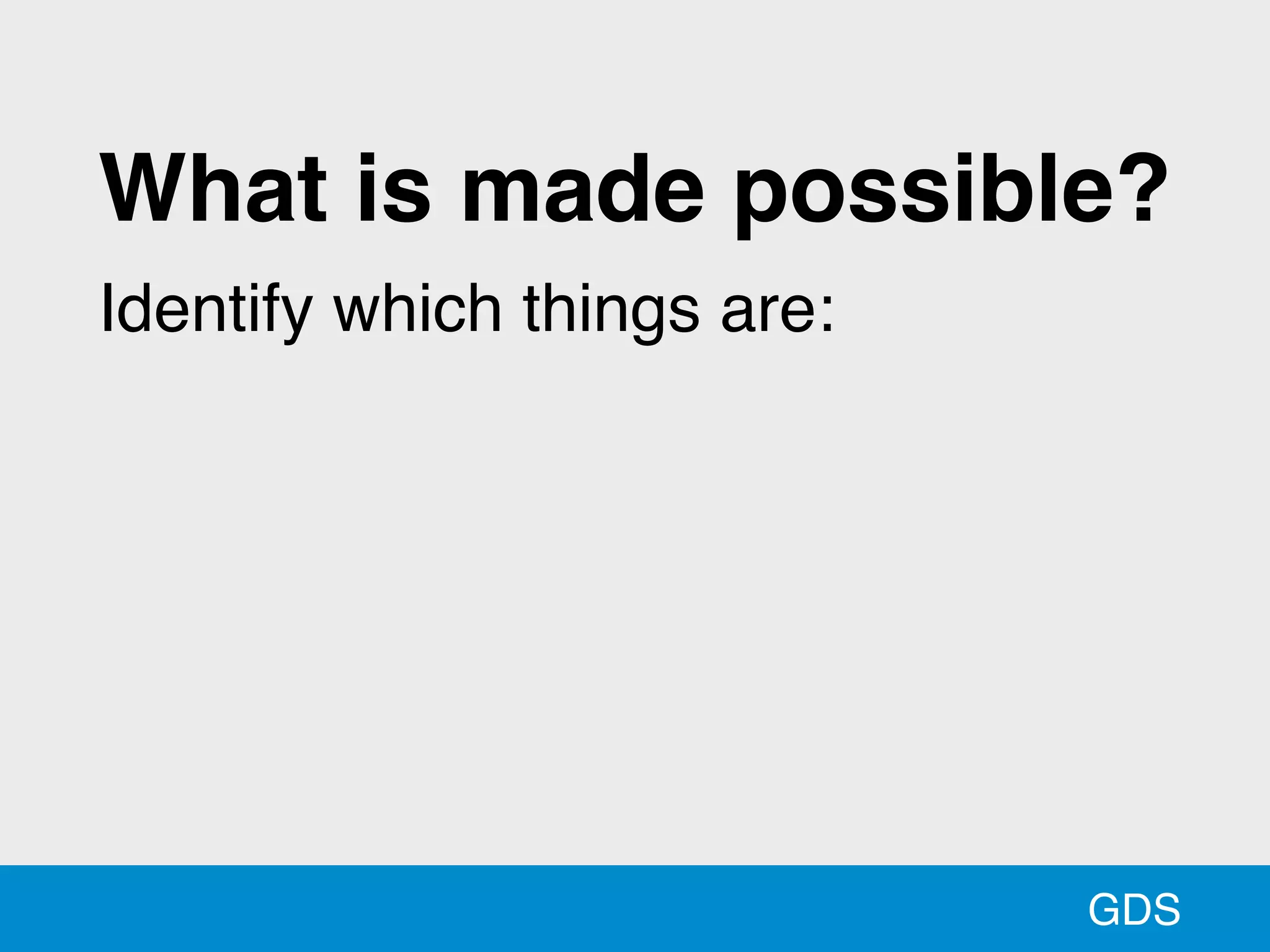 What is made possible?

Identify which things are:

GDS